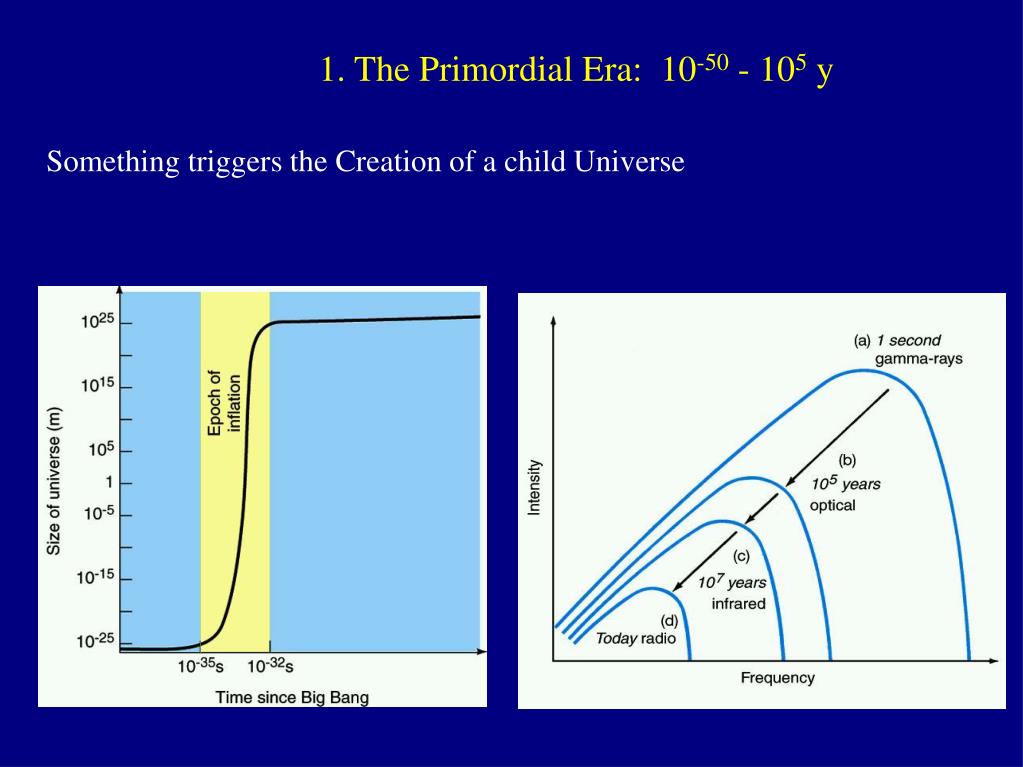 1. The Primordial Era: $10^{-50}$ - $10^{5}$ y

Something triggers the Creation of a child Universe

$10^{25}$
$10^{15}$
$10^{5}$
1
$10^{-5}$
$10^{-15}$
$10^{-25}$
Size of universe (m)
Epoch of inflation
$10^{-35}$s
$10^{-32}$s
Time since Big Bang

Intensity
(a) 1 second gamma-rays
(b) $10^{5}$ years optical
(c) $10^{7}$ years infrared
(d) Today radio
Frequency